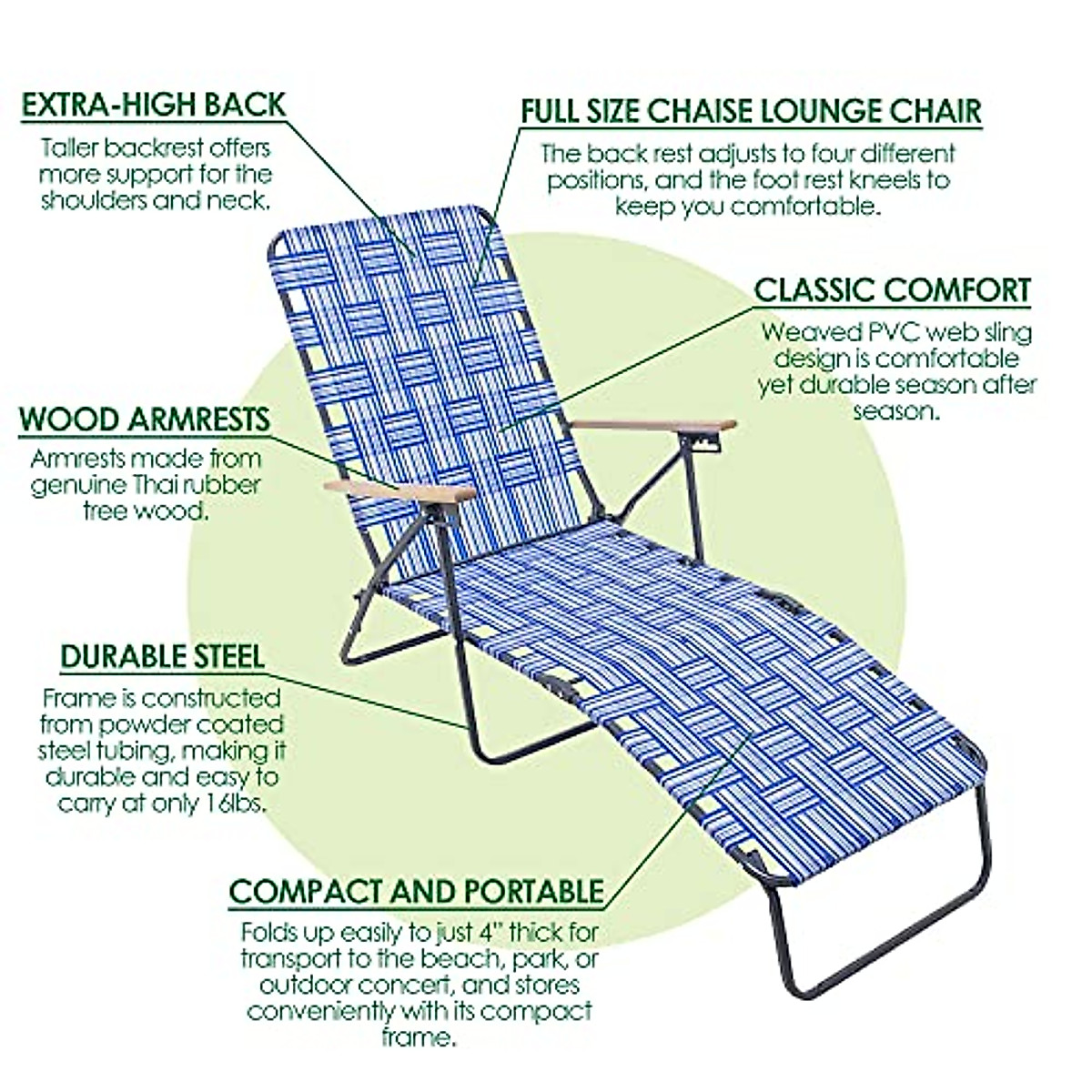 EXTRA-HIGH BACK
Taller backrest offers more support for the shoulders and neck.

FULL SIZE CHAISE LOUNGE CHAIR
The back rest adjusts to four different positions, and the foot rest kneels to keep you comfortable.

CLASSIC COMFORT
Weaved PVC web sling design is comfortable yet durable season after season.

WOOD ARMRESTS
Armrests made from genuine Thai rubber tree wood.

DURABLE STEEL
Frame is constructed from powder coated steel tubing, making it durable and easy to carry at only 16lbs.

COMPACT AND PORTABLE
Folds up easily to just 4" thick for transport to the beach, park, or outdoor concert, and stores conveniently with its compact frame.